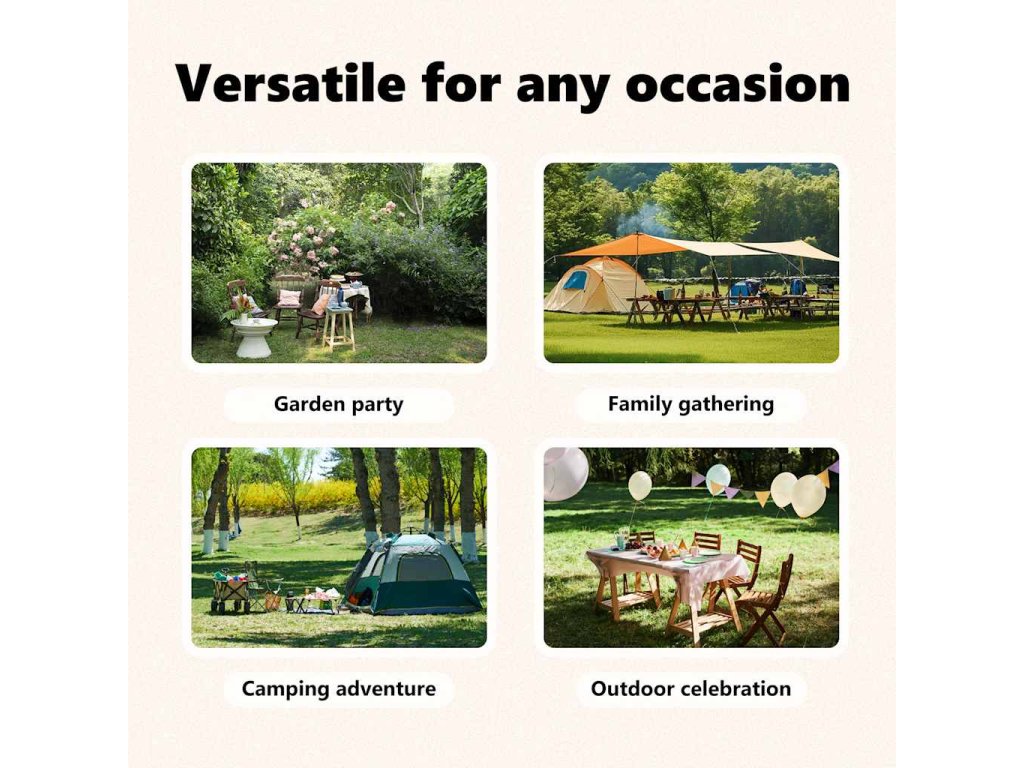 Versatile for any occasion

Garden party

Family gathering

Camping adventure

Outdoor celebration